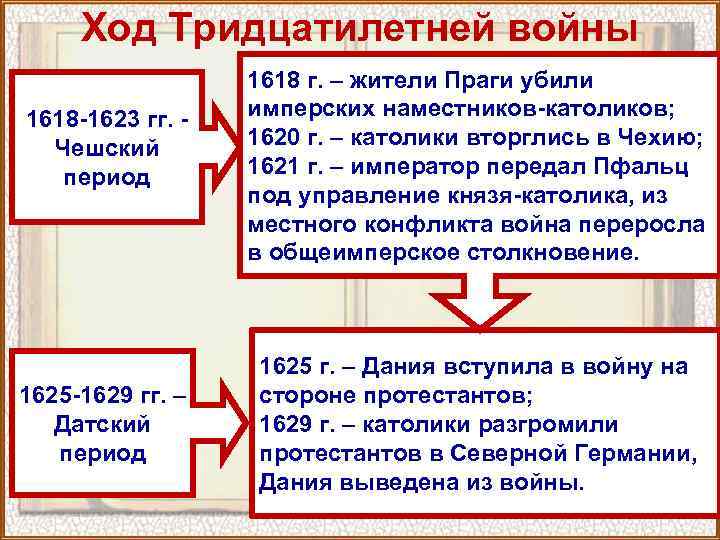 Ход Тридцатилетней войны

1618-1623 гг. - Чешский период

1618 г. – жители Праги убили имперских наместников-католиков;
1620 г. – католики вторглись в Чехию;
1621 г. – император передал Пфальц под управление князя-католика, из местного конфликта война переросла в общеимперское столкновение.

1625-1629 гг. – Датский период

1625 г. – Дания вступила в войну на стороне протестантов;
1629 г. – католики разгромили протестантов в Северной Германии, Дания выведена из войны.